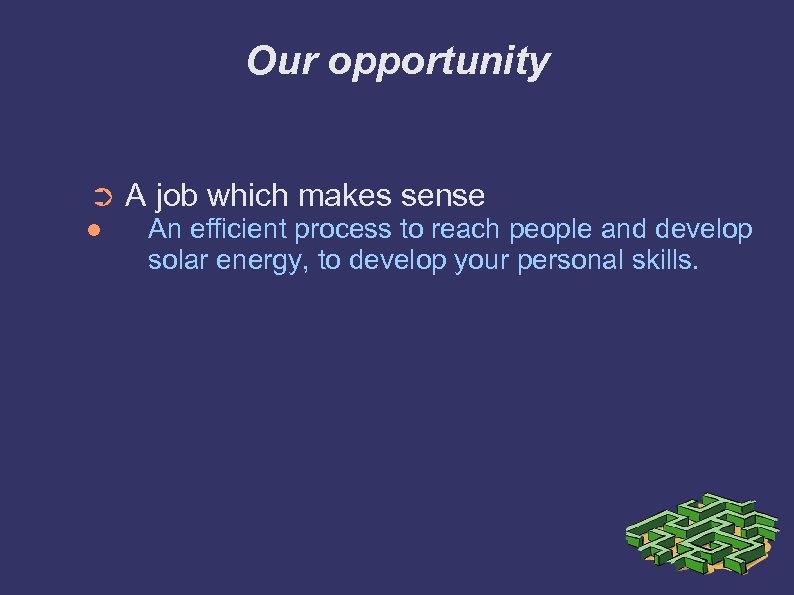 Our opportunity

➲ A job which makes sense

● An efficient process to reach people and develop solar energy, to develop your personal skills.